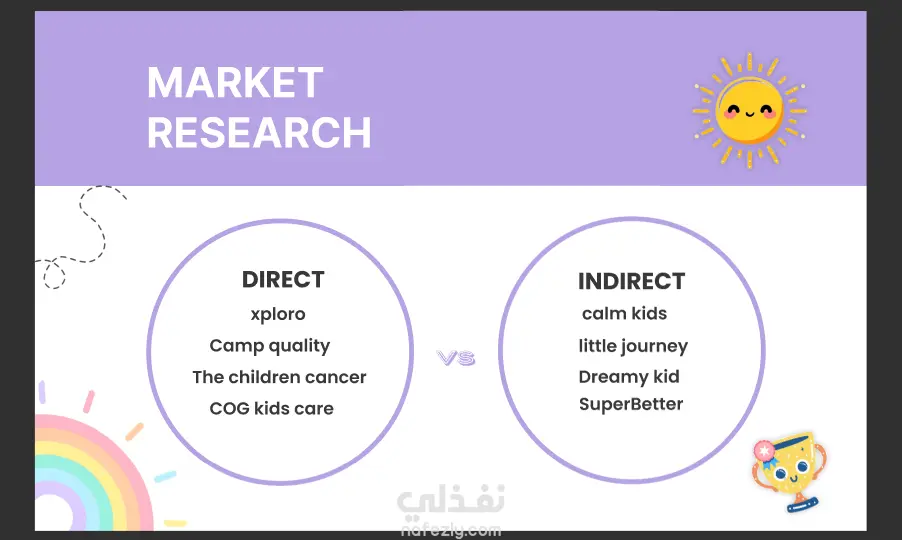 MARKET RESEARCH

DIRECT
xploro
Camp quality
The children cancer
COG kids care

VS

INDIRECT
calm kids
little journey
Dreamy kid
SuperBetter

نفذلي
nafezly.com